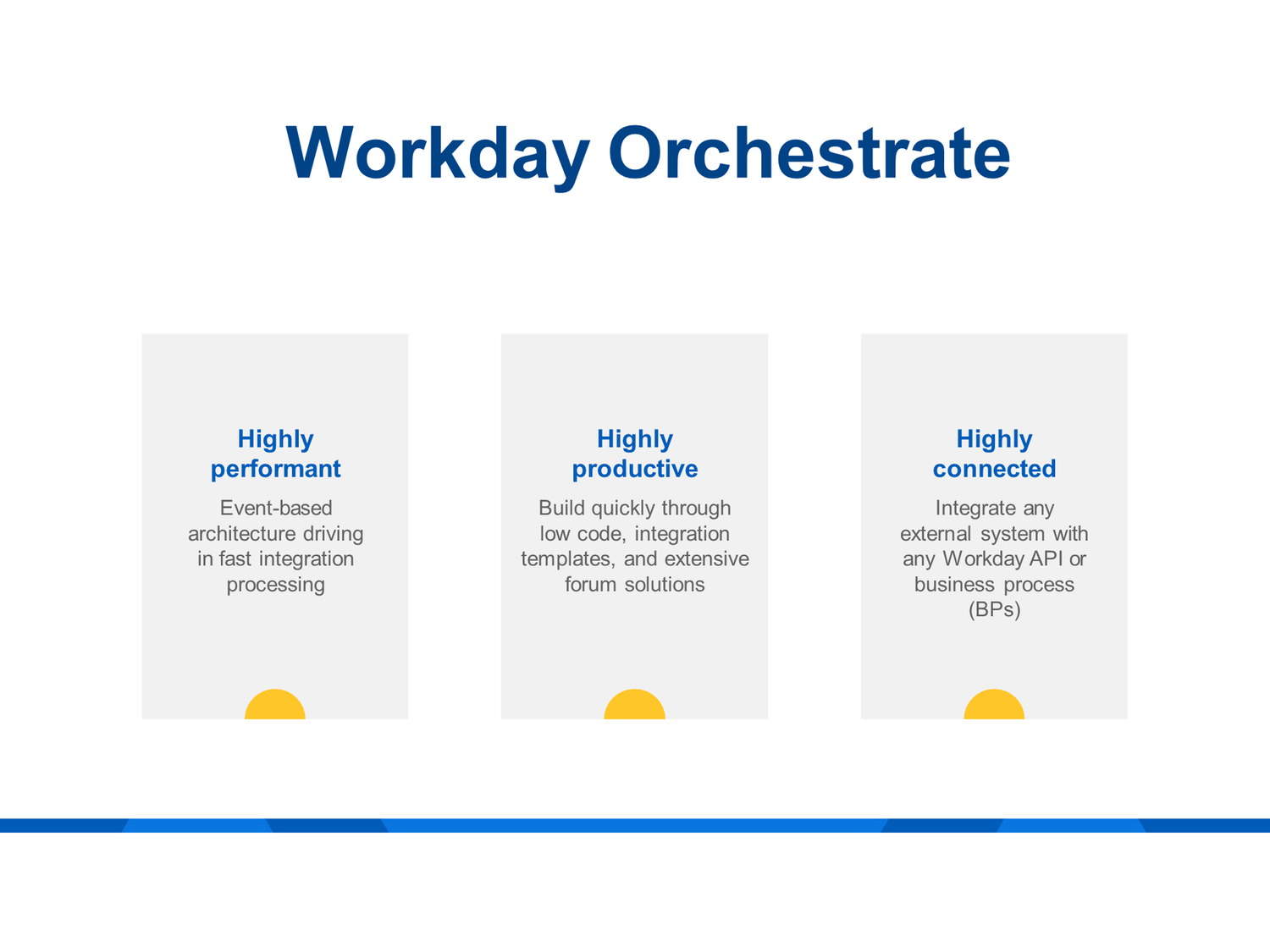 Workday Orchestrate

Highly performant

Event-based architecture driving in fast integration processing

Highly productive

Build quickly through low code, integration templates, and extensive forum solutions

Highly connected

Integrate any external system with any Workday API or business process (BPs)